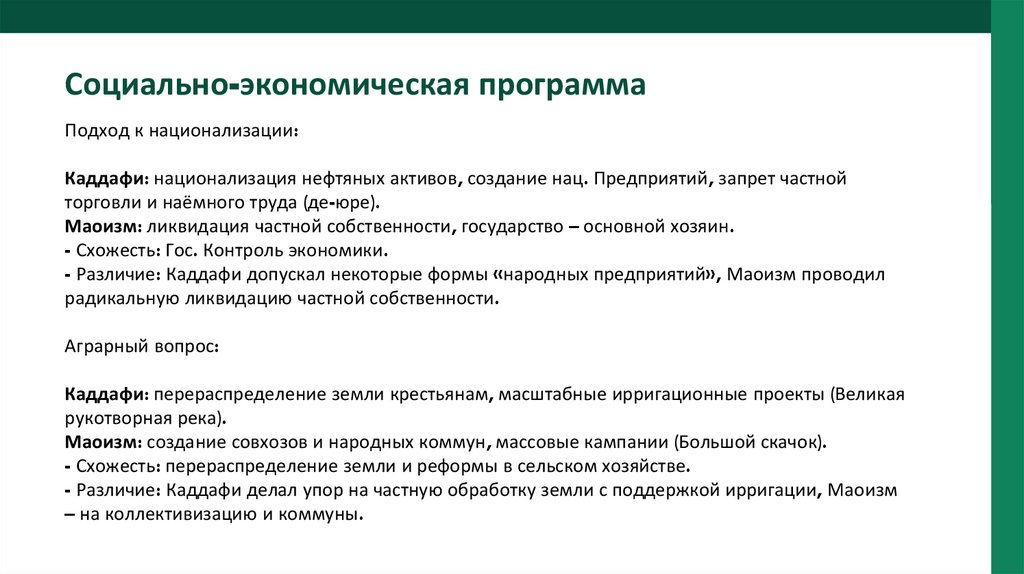 Социально-экономическая программа

Подход к национализации:

Каддафи: национализация нефтяных активов, создание нац. Предприятий, запрет частной торговли и наёмного труда (де-юре).
Маоизм: ликвидация частной собственности, государство – основной хозяин.
- Схожесть: Гос. Контроль экономики.
- Различие: Каддафи допускал некоторые формы «народных предприятий», Маоизм проводил радикальную ликвидацию частной собственности.

Аграрный вопрос:

Каддафи: перераспределение земли крестьянам, масштабные ирригационные проекты (Великая рукотворная река).
Маоизм: создание совхозов и народных коммун, массовые кампании (Большой скачок).
- Схожесть: перераспределение земли и реформы в сельском хозяйстве.
- Различие: Каддафи делал упор на частную обработку земли с поддержкой ирригации, Маоизм – на коллективизацию и коммуны.